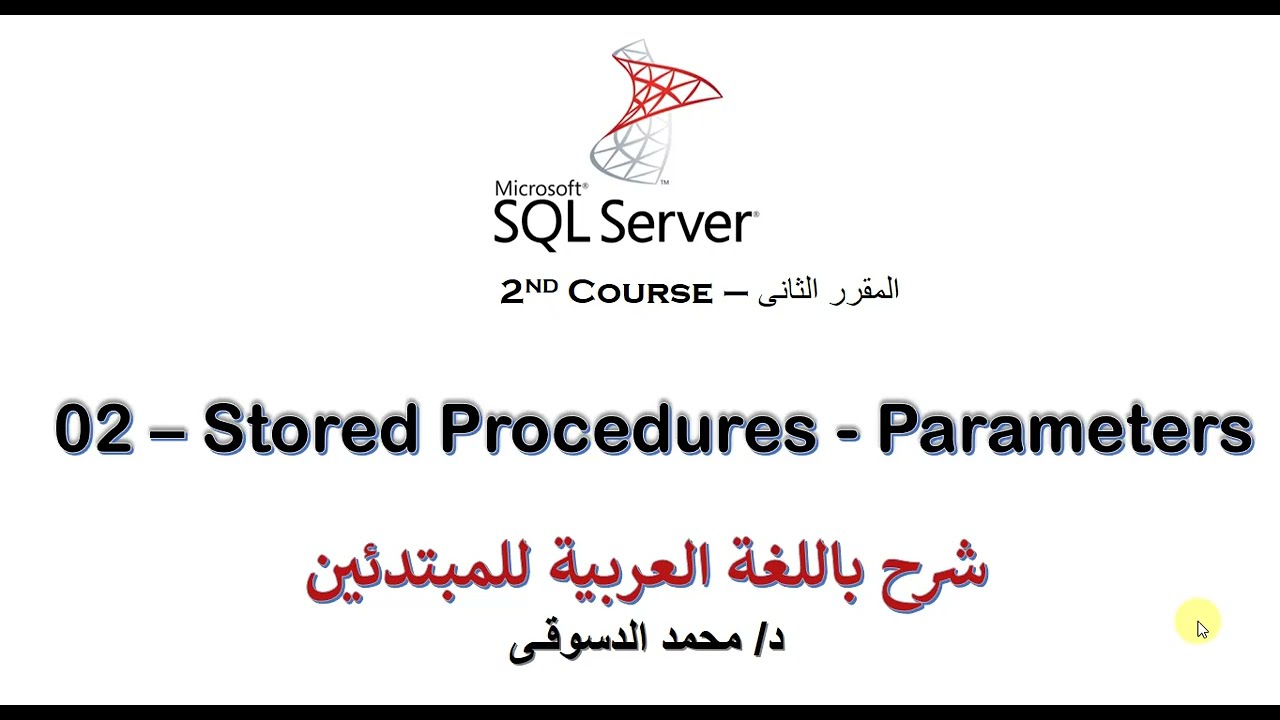 Microsoft® SQL Server®

2ND COURSE – المقرر الثانى

02 – Stored Procedures - Parameters

شرح باللغة العربية للمبتدئين

د/ محمد الدسوقى